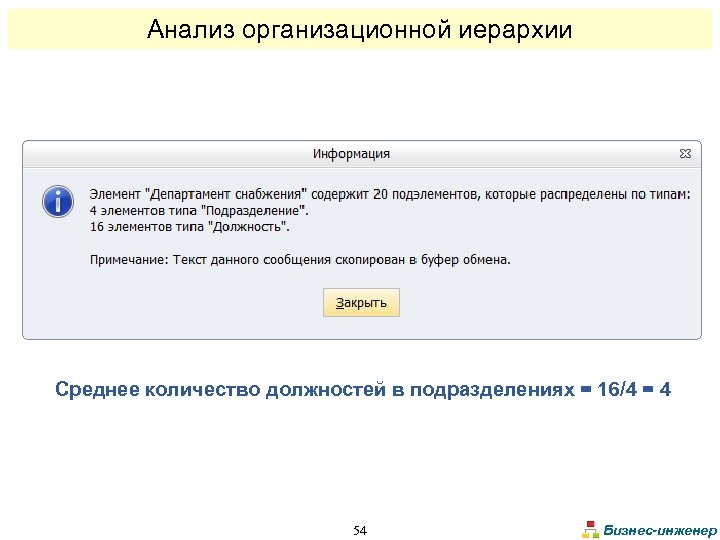 Анализ организационной иерархии

Информация

Элемент "Департамент снабжения" содержит 20 подэлементов, которые распределены по типам:
4 элементов типа "Подразделение".
16 элементов типа "Должность".

Примечание: Текст данного сообщения скопирован в буфер обмена.

Закрыть

Среднее количество должностей в подразделениях = 16/4 = 4

54

Бизнес-инженер